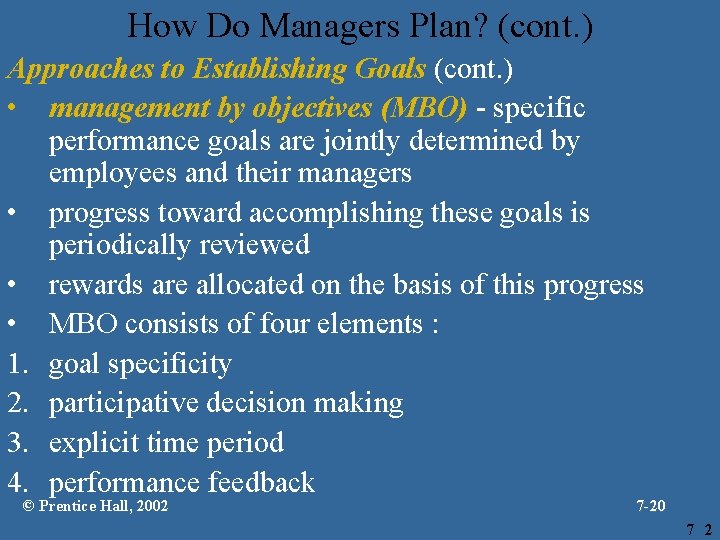 How Do Managers Plan? (cont.)

Approaches to Establishing Goals (cont.)

• management by objectives (MBO) - specific performance goals are jointly determined by employees and their managers
• progress toward accomplishing these goals is periodically reviewed
• rewards are allocated on the basis of this progress
• MBO consists of four elements :
1. goal specificity
2. participative decision making
3. explicit time period
4. performance feedback

© Prentice Hall, 2002

7-20

7 2